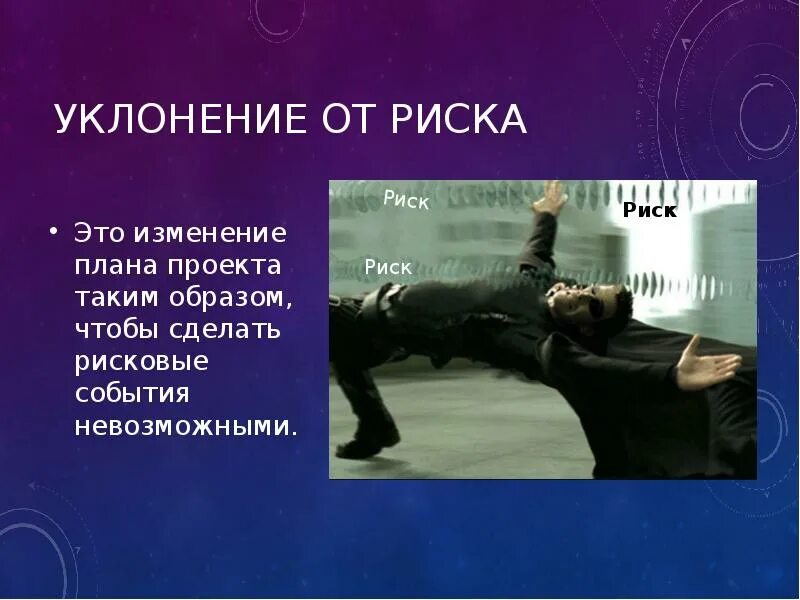 УКЛОНЕНИЕ ОТ РИСКА

• Это изменение плана проекта таким образом, чтобы сделать рисковые события невозможными.

Риск

Риск

Риск